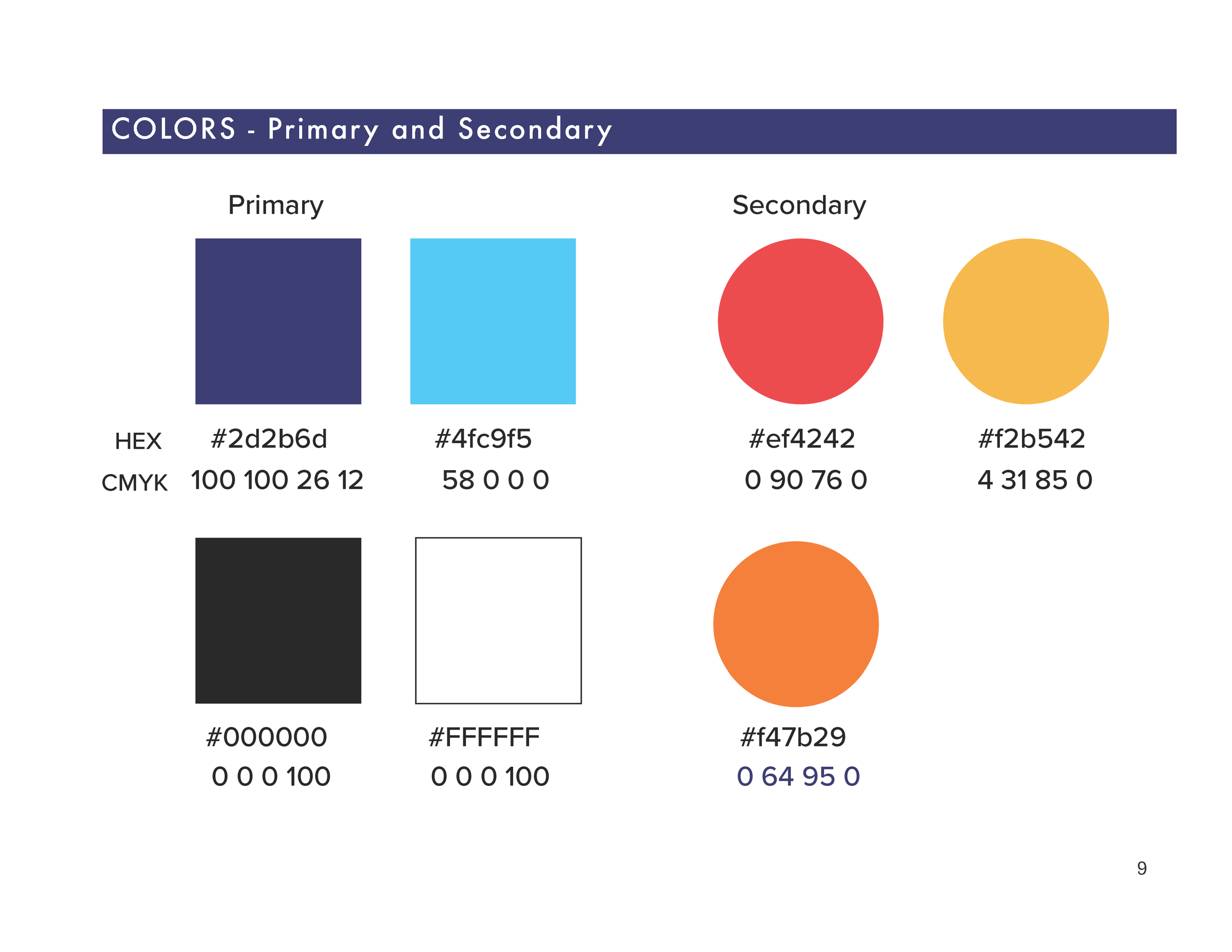 COLORS - Primary and Secondary

Primary

Secondary

HEX #2d2b6d #4fc9f5 #ef4242 #f2b542

CMYK 100 100 26 12 58 0 0 0 0 90 76 0 4 31 85 0

#000000 #FFFFFF #f47b29

0 0 0 100 0 0 0 100 0 64 95 0

9